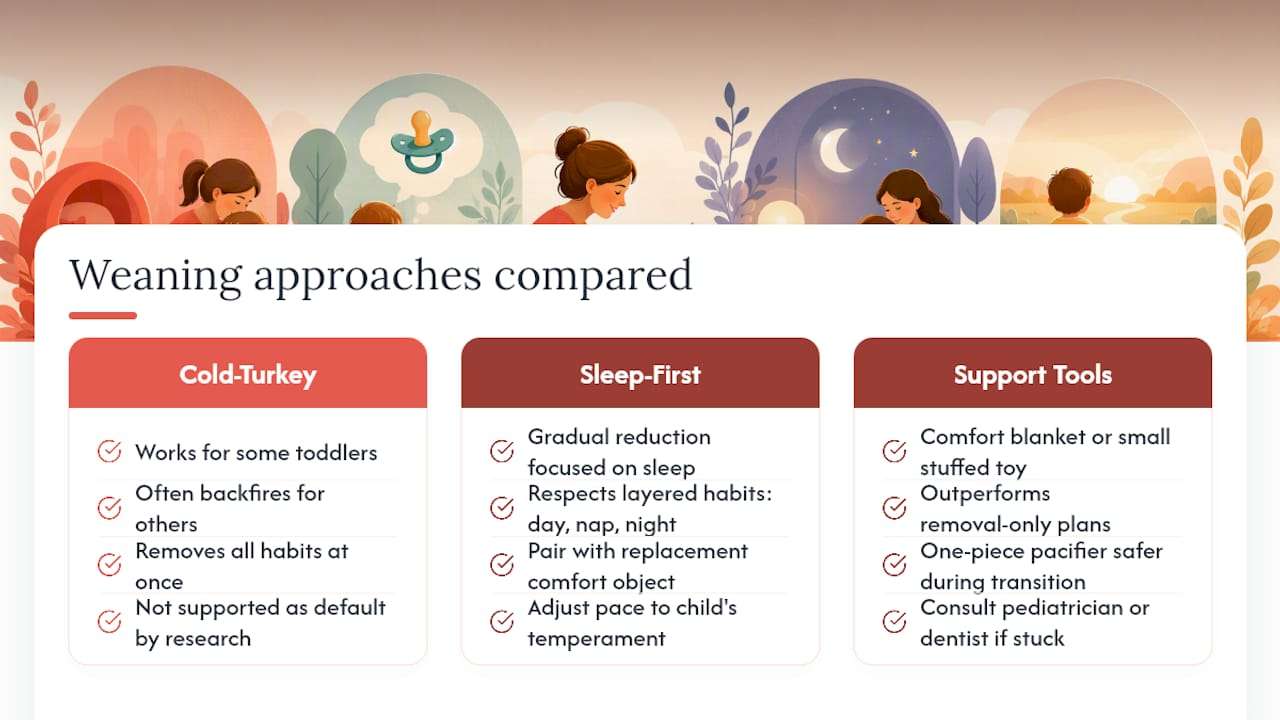 Weaning approaches compared

Cold-Turkey

Works for some toddlers

Often backfires for others

Removes all habits at once

Not supported as default by research

Sleep-First

Gradual reduction focused on sleep

Respects layered habits: day, nap, night

Pair with replacement comfort object

Adjust pace to child's temperament

Support Tools

Comfort blanket or small stuffed toy

Outperforms removal-only plans

One-piece pacifier safer during transition

Consult pediatrician or dentist if stuck